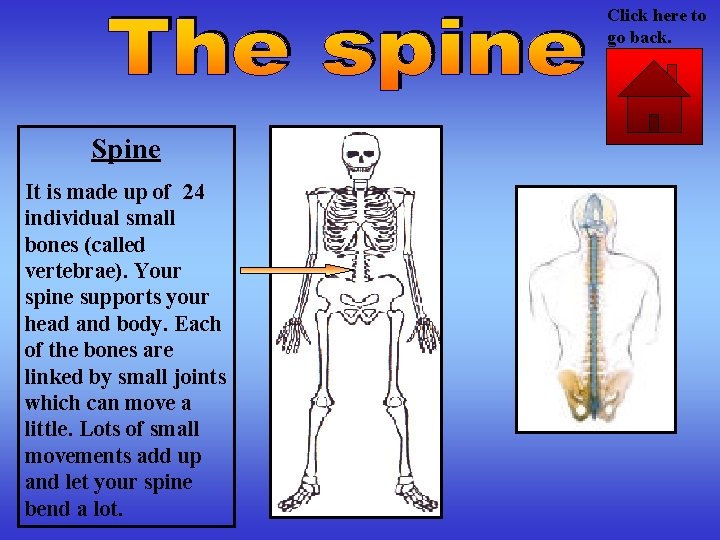 The spine

Click here to go back.

Spine

It is made up of 24 individual small bones (called vertebrae). Your spine supports your head and body. Each of the bones are linked by small joints which can move a little. Lots of small movements add up and let your spine bend a lot.